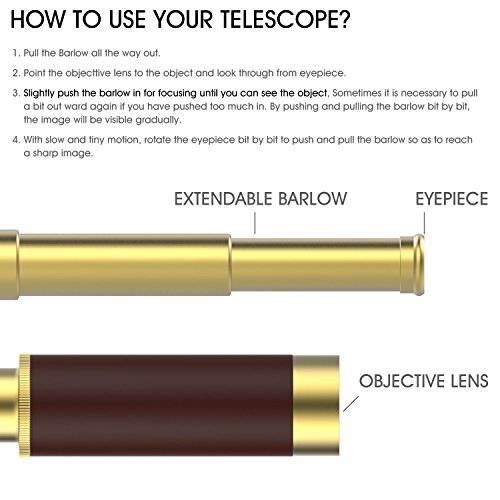 HOW TO USE YOUR TELESCOPE?

1. Pull the Barlow all the way out.

2. Point the objecttive lens to the object and look through from eyepiece.

3. Slightly push the barlow in for focusing until you can see the object, Sometimes it is necessary to pull a bit out ward again if you have pushed too much in. By pushing and pulling the barlow bit by bit, the image will be visible gradually.

4. With slow and tiny motion, rotate the eyepiece bit by bit to push and pull the barlow so as to reach a sharp image.

EXTENDABLE BARLOW

EYEPIECE

OBJECTIVE LENS